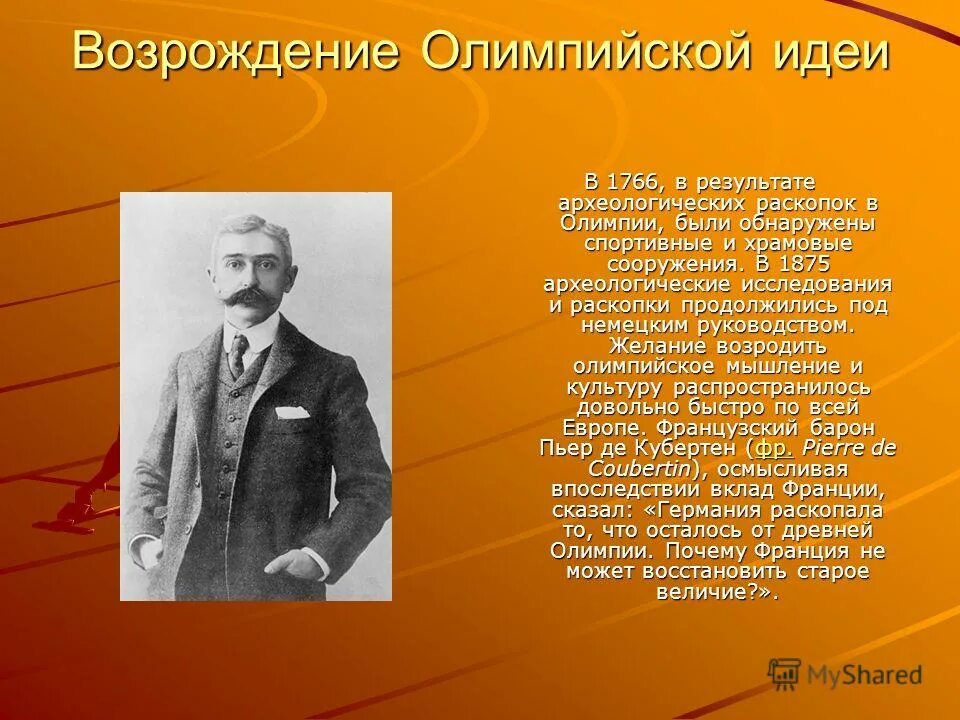 Возрождение Олимпийской идеи

В 1766, в результате археологических раскопок в Олимпии, были обнаружены спортивные и храмовые сооружения. В 1875 археологические исследования и раскопки продолжились под немецким руководством. Желание возродить олимпийское мышление и культуру распространилось довольно быстро по всей Европе. Французский барон Пьер де Кубертен (фр. Pierre de Coubertin), осмысливая впоследствии вклад Франции, сказал: «Германия раскопала то, что осталось от древней Олимпии. Почему Франция не может восстановить старое величие?».

MyShared